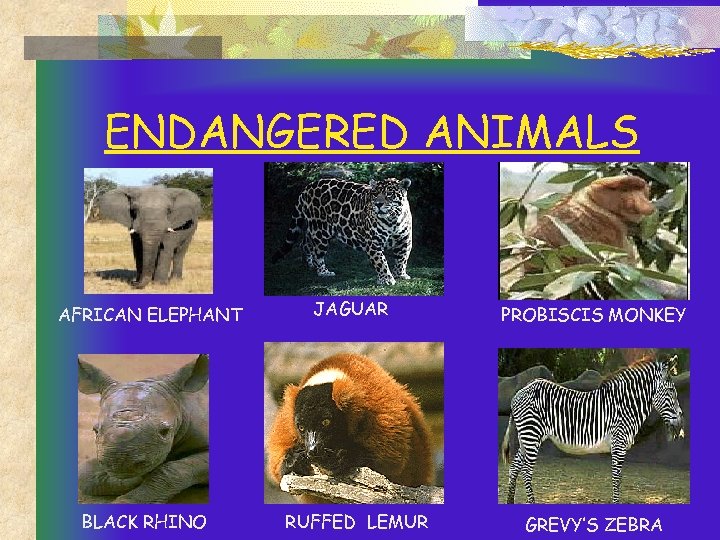 ENDANGERED ANIMALS

AFRICAN ELEPHANT

JAGUAR

PROBISCIS MONKEY

BLACK RHINO

RUFFED LEMUR

GREVY'S ZEBRA